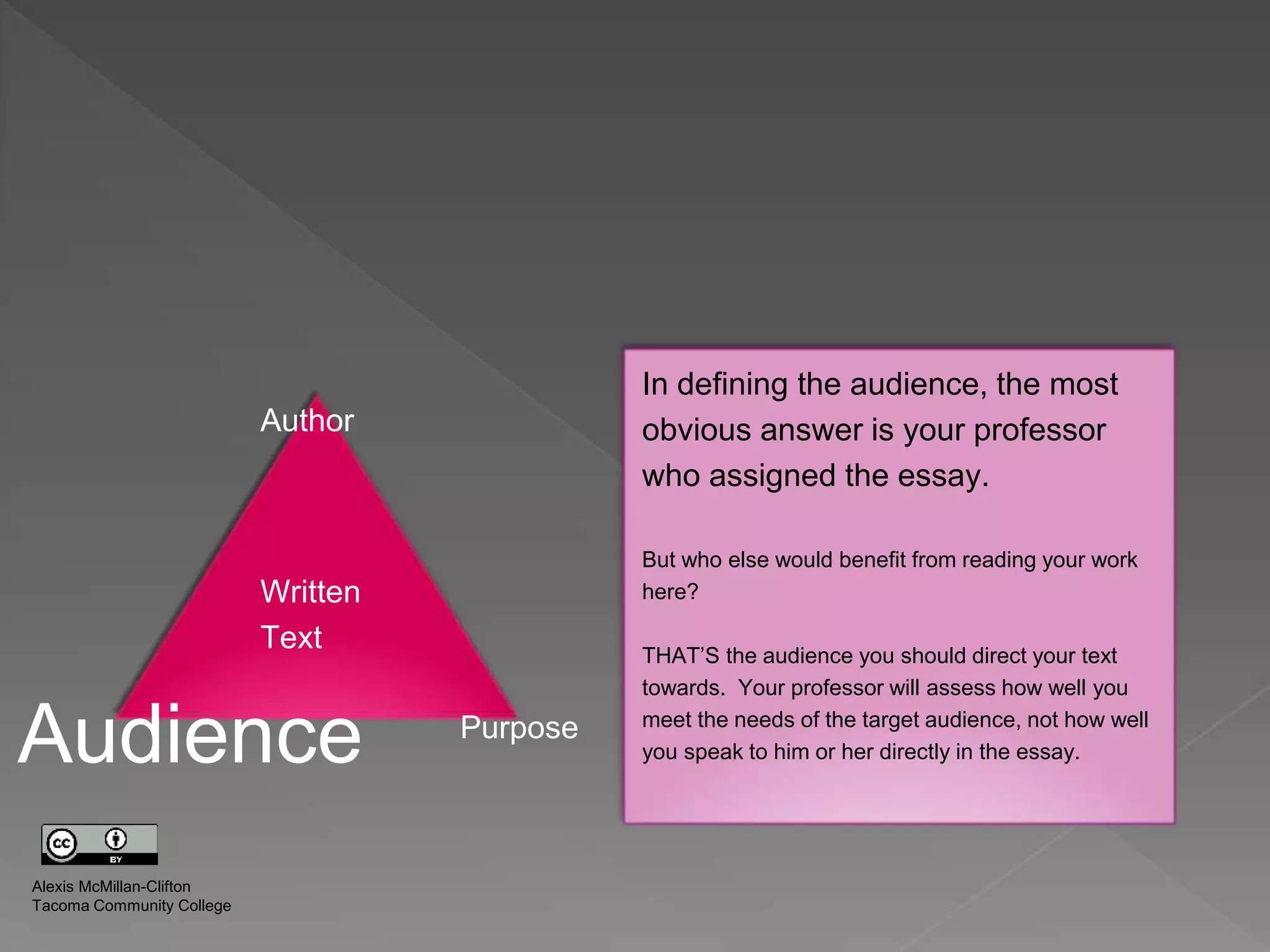 Author

Written Text

Audience

Purpose

In defining the audience, the most obvious answer is your professor who assigned the essay.

But who else would benefit from reading your work here?

THAT'S the audience you should direct your text towards. Your professor will assess how well you meet the needs of the target audience, not how well you speak to him or her directly in the essay.

cc BY

Alexis McMillan-Clifton
Tacoma Community College